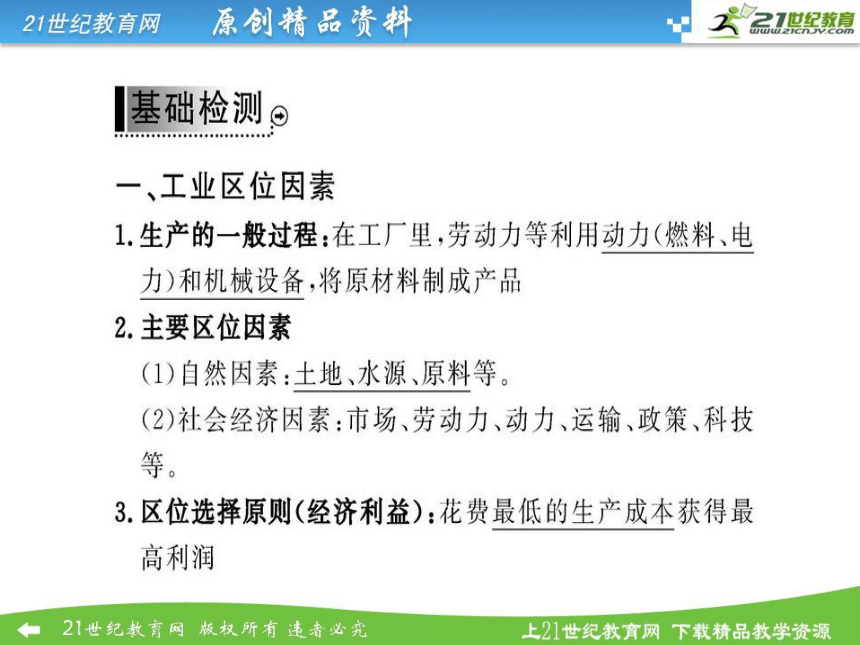 21世纪教育网　原创精品资料

21世纪教育
www.21cnjy.com

基础检测

一、工业区位因素

1.生产的一般过程：在工厂里，劳动力等利用动力(燃料、电力)和机械设备，将原材料制成产品

2.主要区位因素

(1)自然因素：土地、水源、原料等。

(2)社会经济因素：市场、劳动力、动力、运输、政策、科技等。

3.区位选择原则(经济利益)：花费最低的生产成本获得最高利润

21世纪教育网　版权所有　违者必究

上21世纪教育网　下载精品教学资源